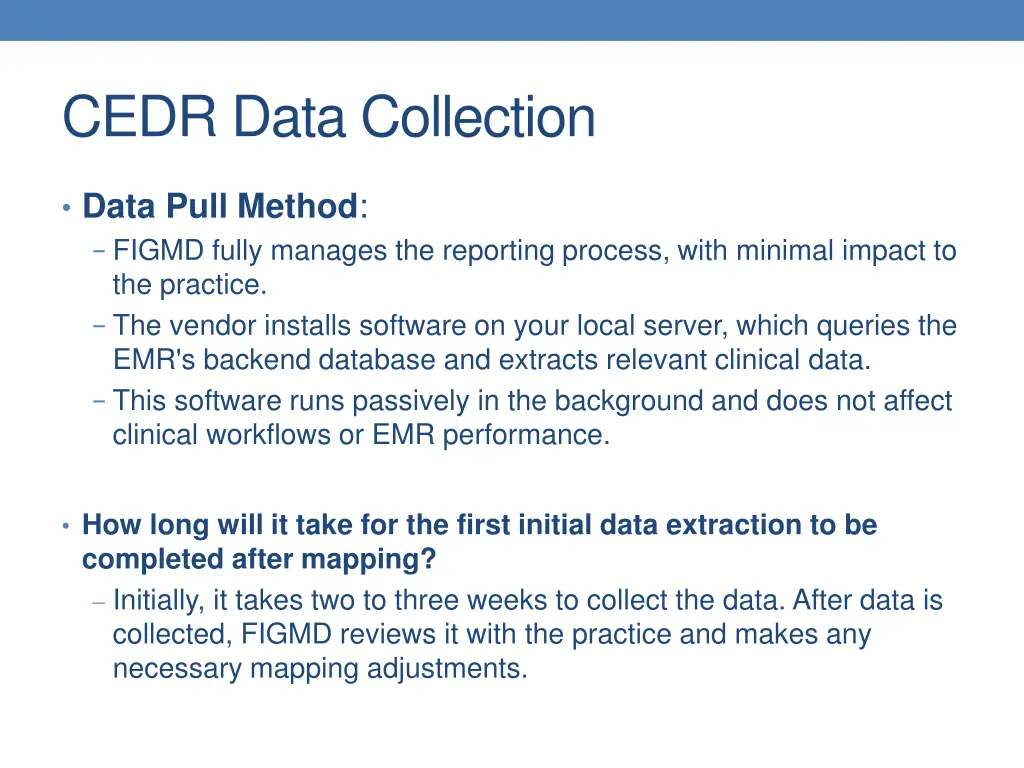 CEDR Data Collection

• Data Pull Method:
 – FIGMD fully manages the reporting process, with minimal impact to the practice.
 – The vendor installs software on your local server, which queries the EMR's backend database and extracts relevant clinical data.
 – This software runs passively in the background and does not affect clinical workflows or EMR performance.

• How long will it take for the first initial data extraction to be completed after mapping?
 – Initially, it takes two to three weeks to collect the data. After data is collected, FIGMD reviews it with the practice and makes any necessary mapping adjustments.